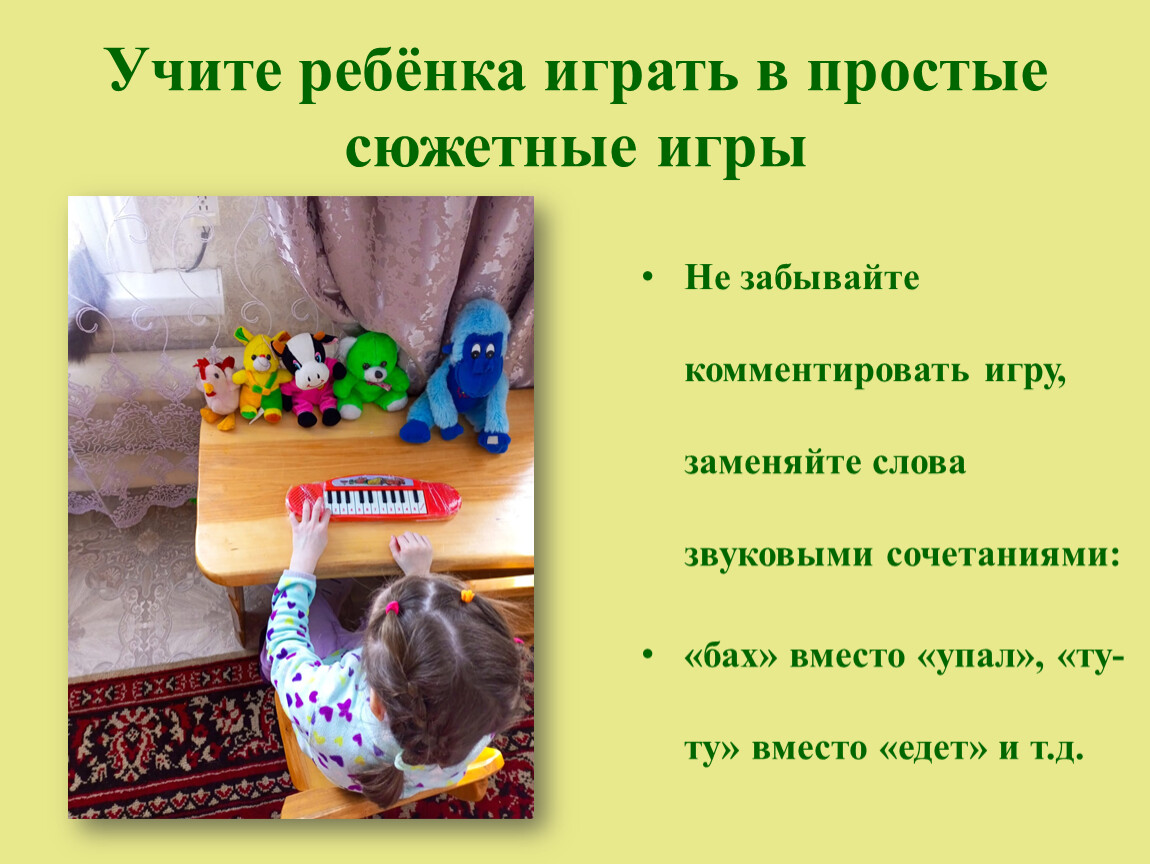 Учите ребёнка играть в простые сюжетные игры

• Не забывайте комментировать игру, заменяйте слова звуковыми сочетаниями:

• «бах» вместо «упал», «ту-ту» вместо «едет» и т.д.